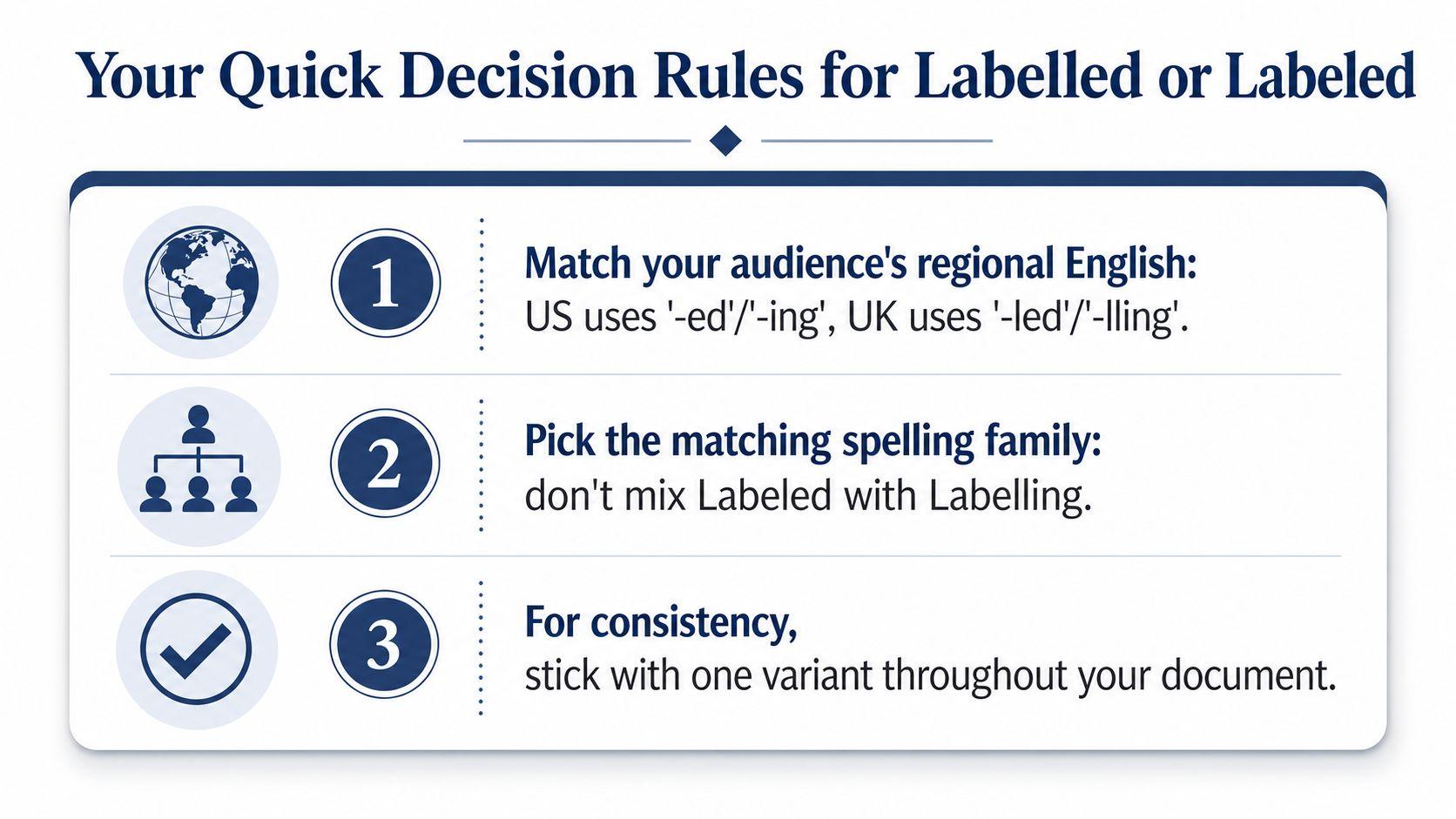 Your Quick Decision Rules for Labelled or Labeled

1

Match your audience's regional English:
US uses '-ed'/'-ing', UK uses '-led'/'-lling'.

2

Pick the matching spelling family:
don't mix Labeled with Labelling.

3

For consistency,
stick with one variant throughout your document.